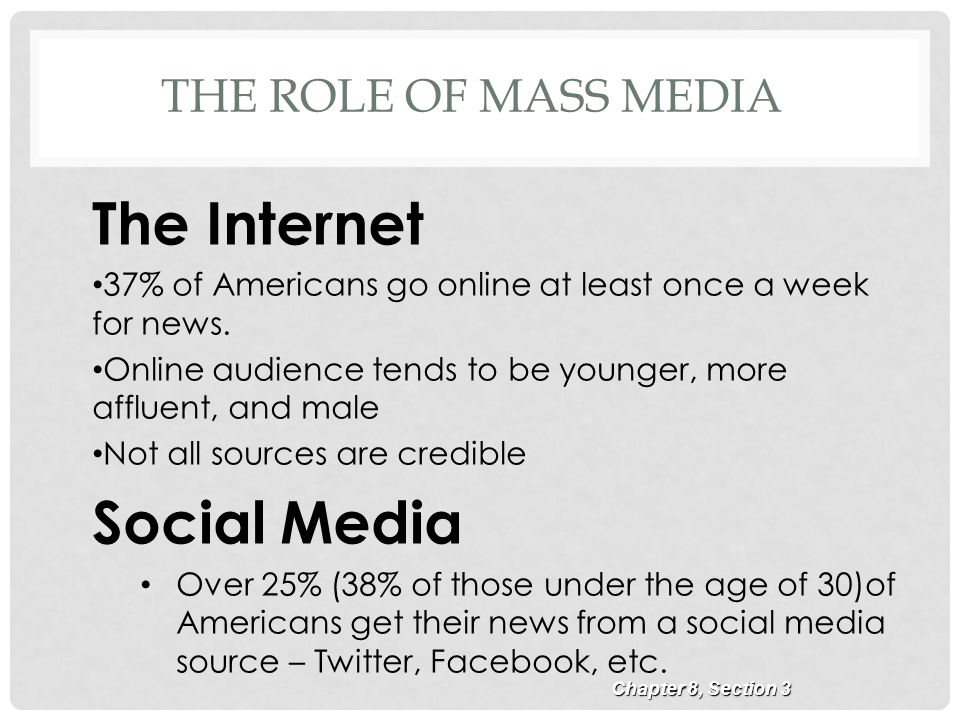 THE ROLE OF MASS MEDIA

The Internet

•37% of Americans go online at least once a week for news.

•Online audience tends to be younger, more affluent, and male

•Not all sources are credible

Social Media

• Over 25% (38% of those under the age of 30)of Americans get their news from a social media source – Twitter, Facebook, etc.

Chapter 8, Section 3